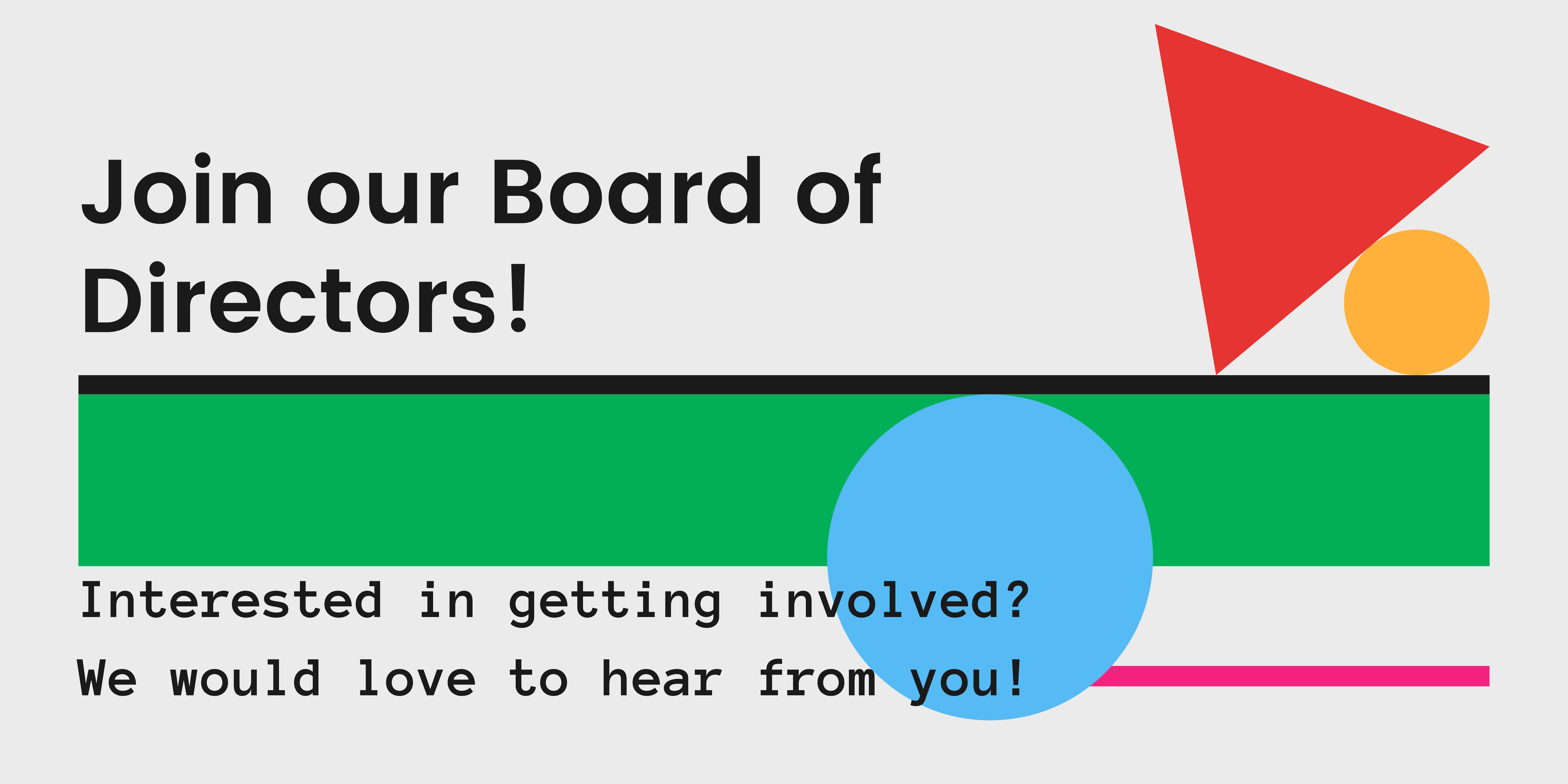 Join our Board of Directors!

Interested in getting involved?

We would love to hear from you!